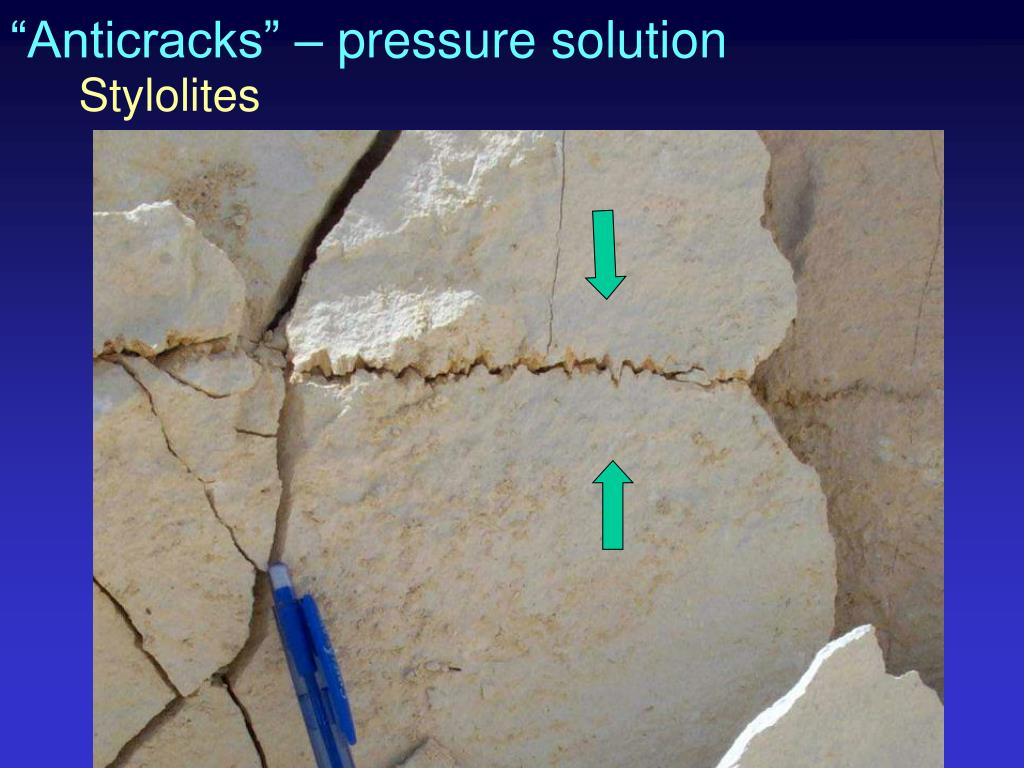 "Anticracks" – pressure solution

Stylolites